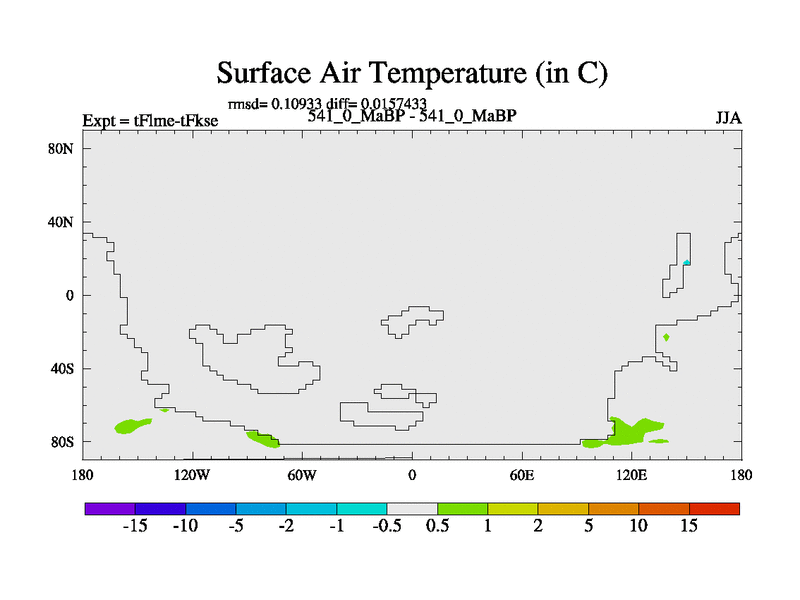 Surface Air Temperature (in C)

rmsd= 0.10933 diff= 0.0157433

Expt = tFlme-tFkse

541_0_MaBP - 541_0_MaBP

JJA

80N

40N

0

40S

80S

180

120W

60W

0

60E

120E

180

-15 -10 -5 -2 -1 -0.5 0.5 1 2 5 10 15